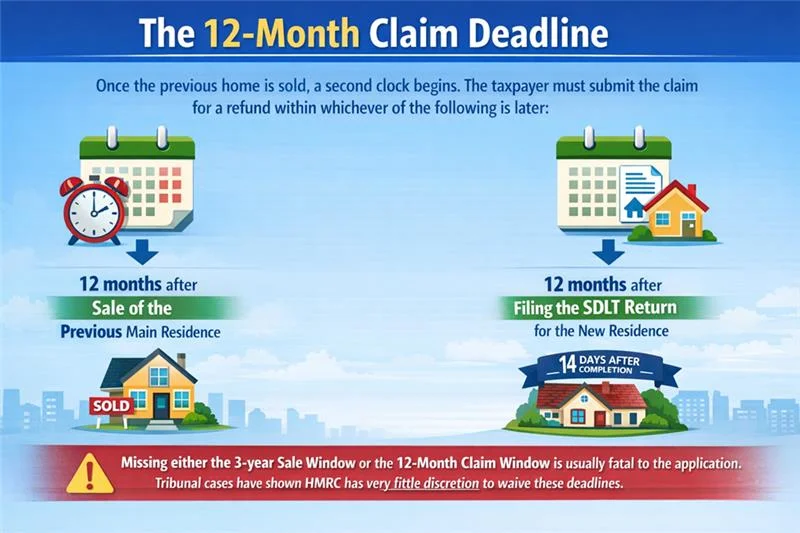 The 12-Month Claim Deadline

Once the previous home is sold, a second clock begins. The taxpayer must submit the claim for a refund within whichever of the following is later:

12 months after
Sale of the
Previous Main Residence

SOLD

12 months after
Filing the SDLT Return
for the New Residence

14 DAYS AFTER COMPLETION

Missing either the 3-year Sale Window or the 12-Month Claim Window is usually fatal to the application.
Tribunal cases have shown HMRC has very fittle discretion to waive these deadlines.